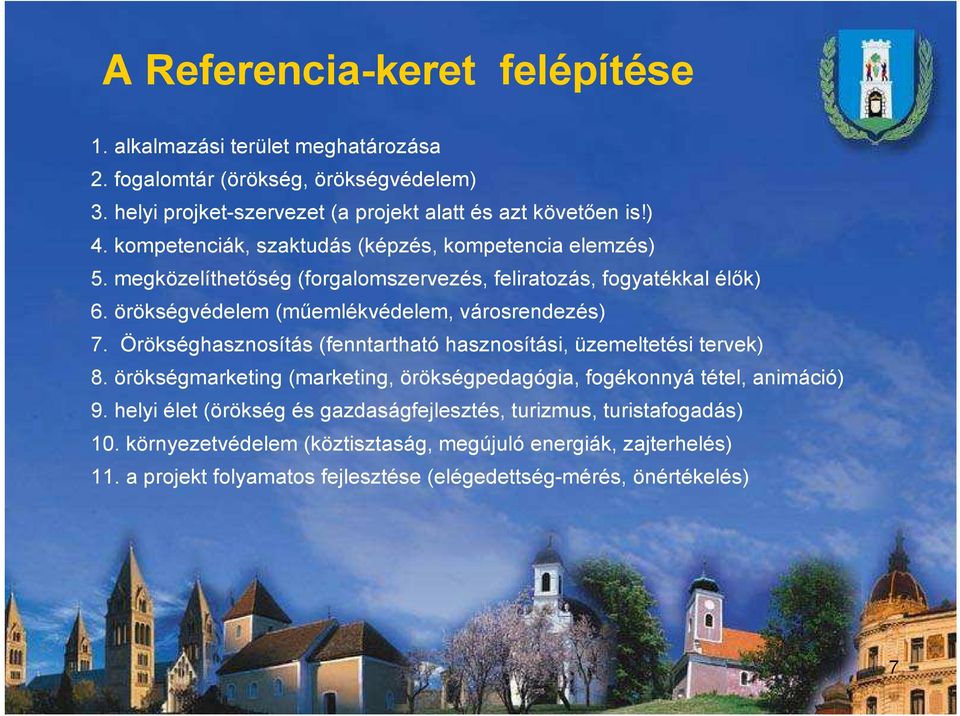 A Referencia-keret felépítése

1. alkalmazási terület meghatározása
2. fogalomtár (örökség, örökségvédelem)
3. helyi projket-szervezet (a projekt alatt és azt követően is!)
4. kompetenciák, szaktudás (képzés, kompetencia elemzés)
5. megközelíthetőség (forgalomszervezés, feliratozás, fogyatékkal élők)
6. örökségvédelem (műemlékvédelem, városrendezés)
7. Örökséghasznosítás (fenntartható hasznosítási, üzemeltetési tervek)
8. örökségmarketing (marketing, örökségpedagógia, fogékonnyá tétel, animáció)
9. helyi élet (örökség és gazdaságfejlesztés, turizmus, turistafogadás)
10. környezetvédelem (köztisztaság, megújuló energiák, zajterhelés)
11. a projekt folyamatos fejlesztése (elégedettség-mérés, önértékelés)

7